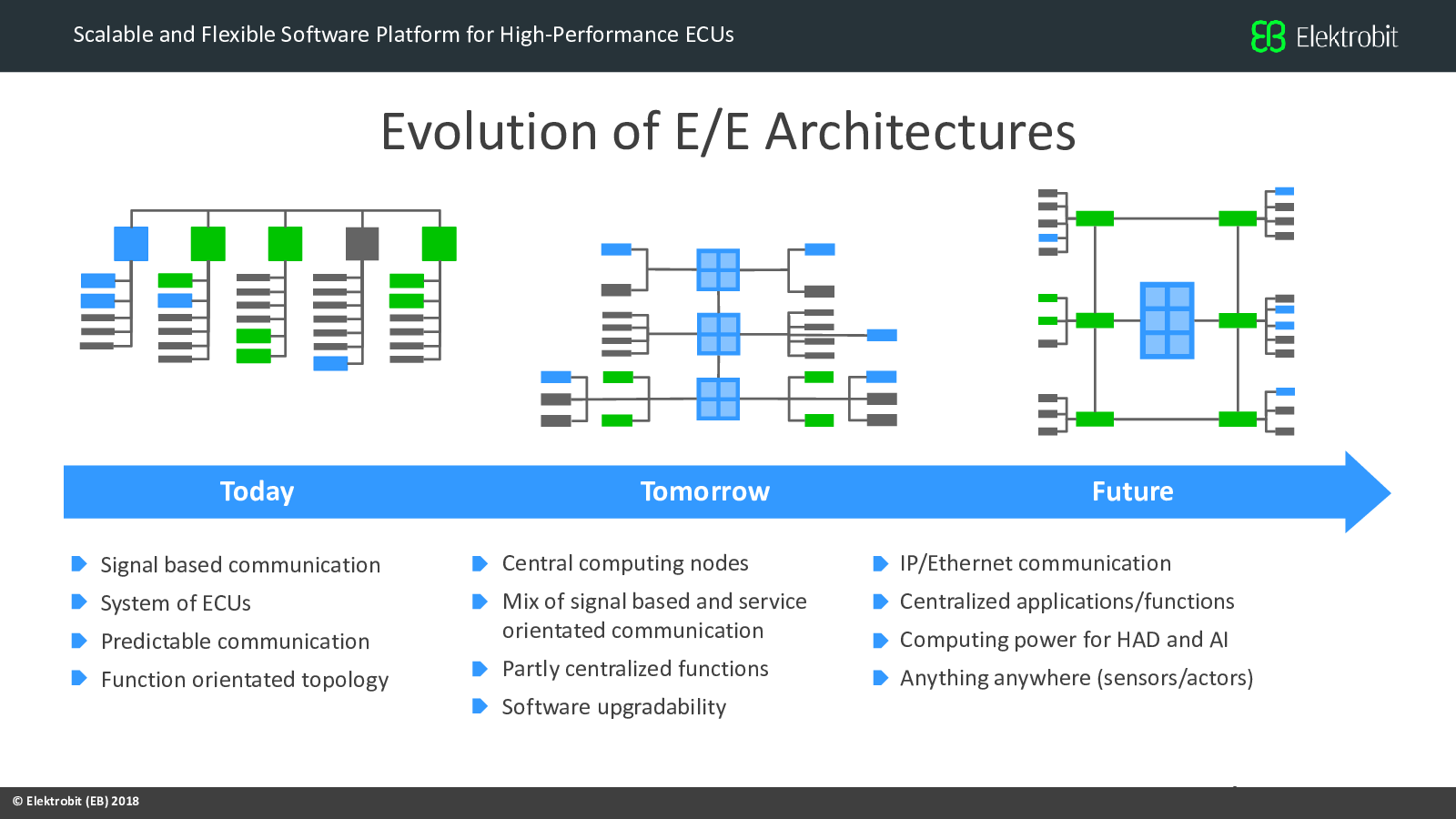 Scalable and Flexible Software Platform for High-Performance ECUs

Elektrobit

Evolution of E/E Architectures

Today

Tomorrow

Future

Signal based communication

System of ECUs

Predictable communication

Function orientated topology

Central computing nodes

Mix of signal based and service orientated communication

Partly centralized functions

Software upgradability

IP/Ethernet communication

Centralized applications/functions

Computing power for HAD and AI

Anything anywhere (sensors/actors)

© Elektrobit (EB) 2018